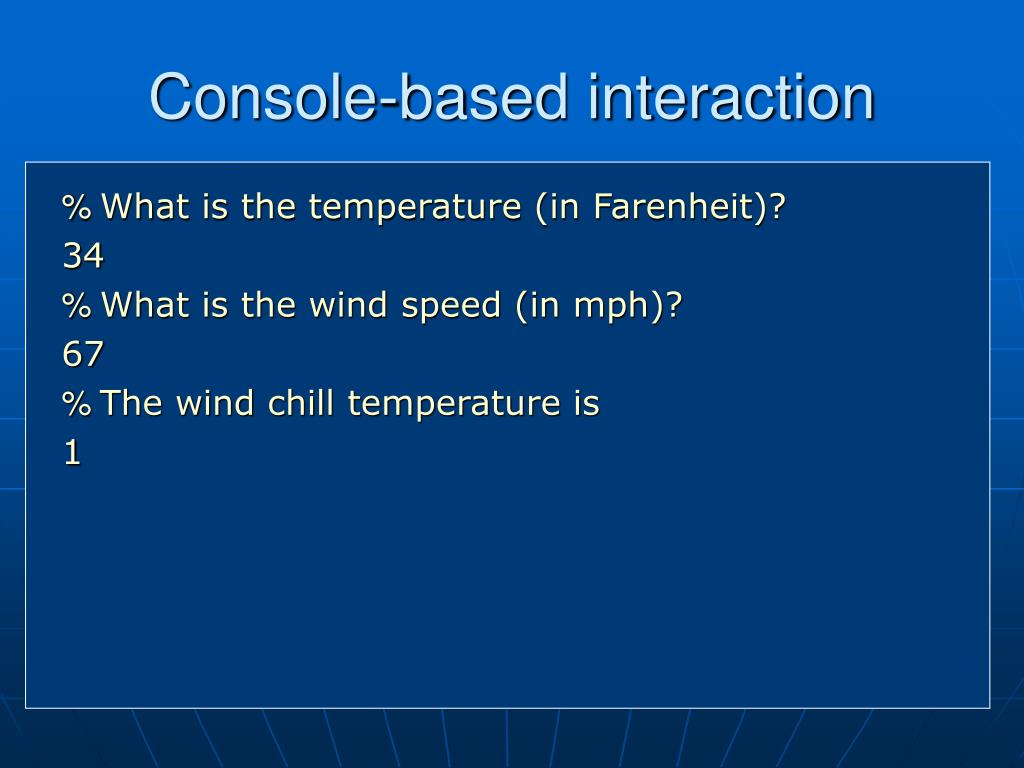 Console-based interaction

% What is the temperature (in Farenheit)?
34
% What is the wind speed (in mph)?
67
% The wind chill temperature is
1